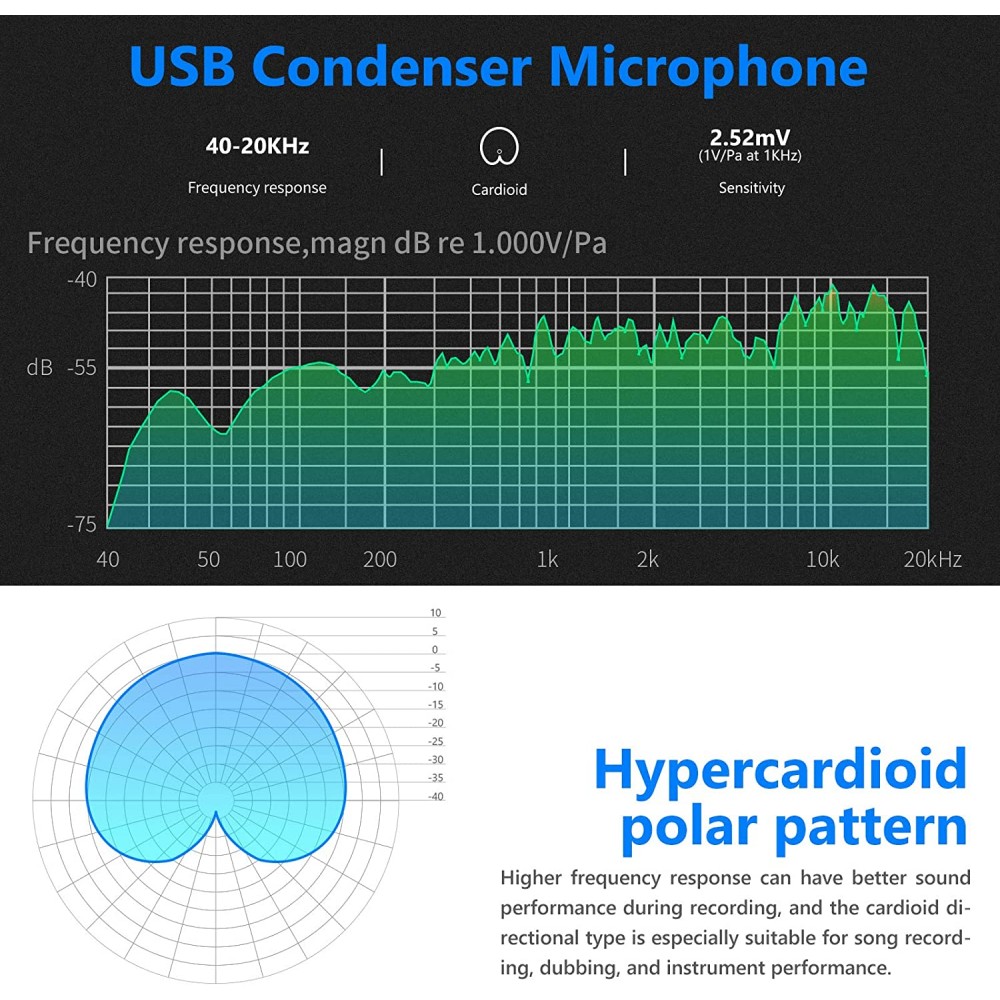 USB Condenser Microphone

40-20KHz
Frequency response

Cardioid

2.52mV
(1V/Pa at 1KHz)
Sensitivity

Frequency response,magn dB re 1.000V/Pa

-40
dB -55
-75

40 50 100 200 1k 2k 10k 20kHz

10
5
0
-5
-10
-15
-20
-25
-30
-35
-40

Hypercardioid polar pattern

Higher frequency response can have better sound performance during recording, and the cardioid directional type is especially suitable for song recording, dubbing, and instrument performance.